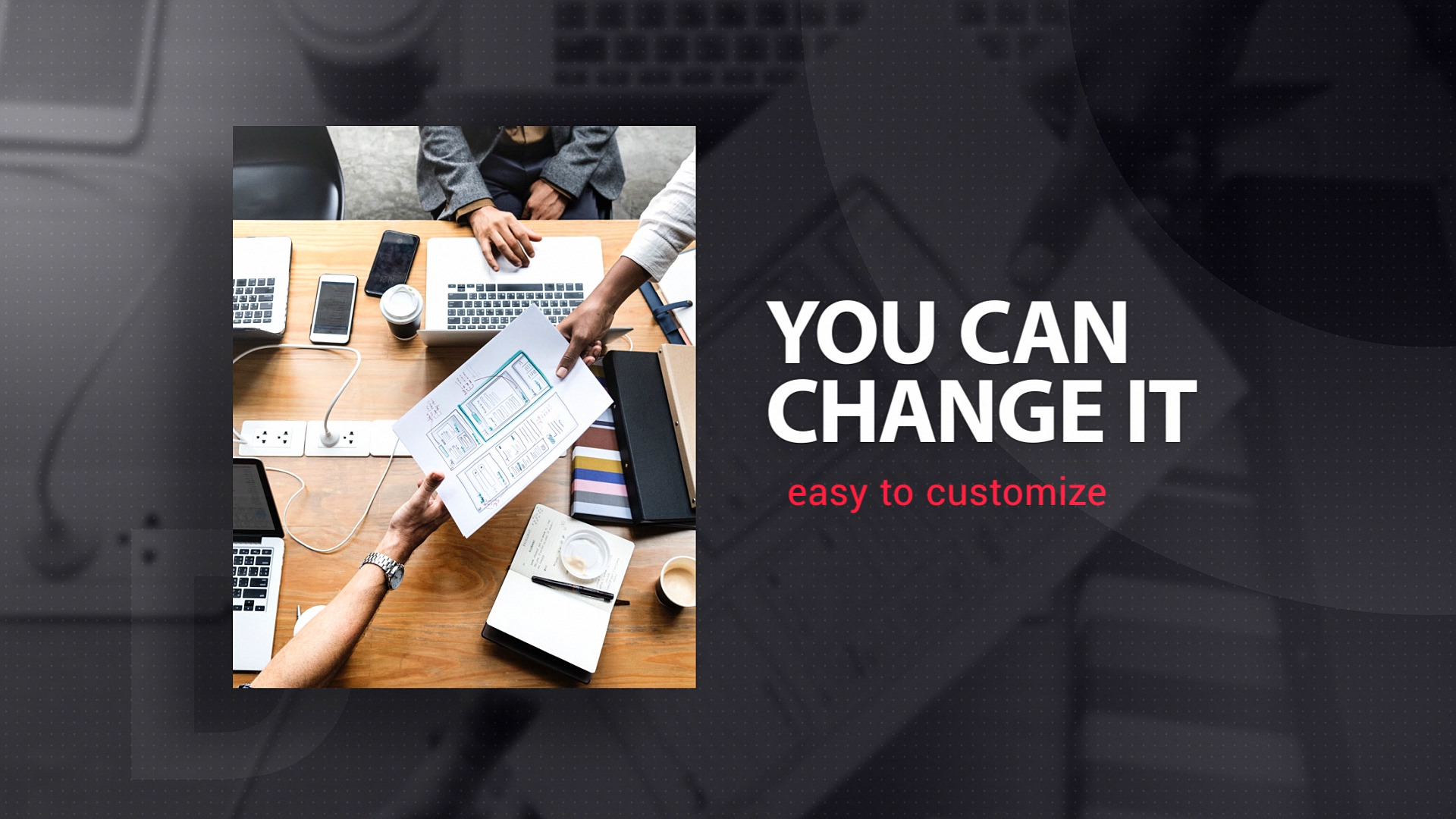 YOU CAN
CHANGE IT

easy to customize